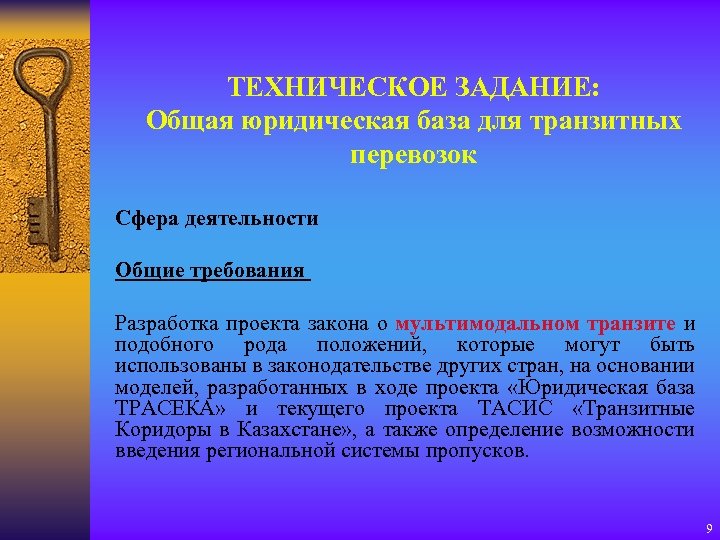 ТЕХНИЧЕСКОЕ ЗАДАНИЕ:
Общая юридическая база для транзитных перевозок

Сфера деятельности

Общие требования

Разработка проекта закона о мультимодальном транзите и подобного рода положений, которые могут быть использованы в законодательстве других стран, на основании моделей, разработанных в ходе проекта «Юридическая база ТРАСЕКА» и текущего проекта ТАСИС «Транзитные Коридоры в Казахстане», а также определение возможности введения региональной системы пропусков.

9